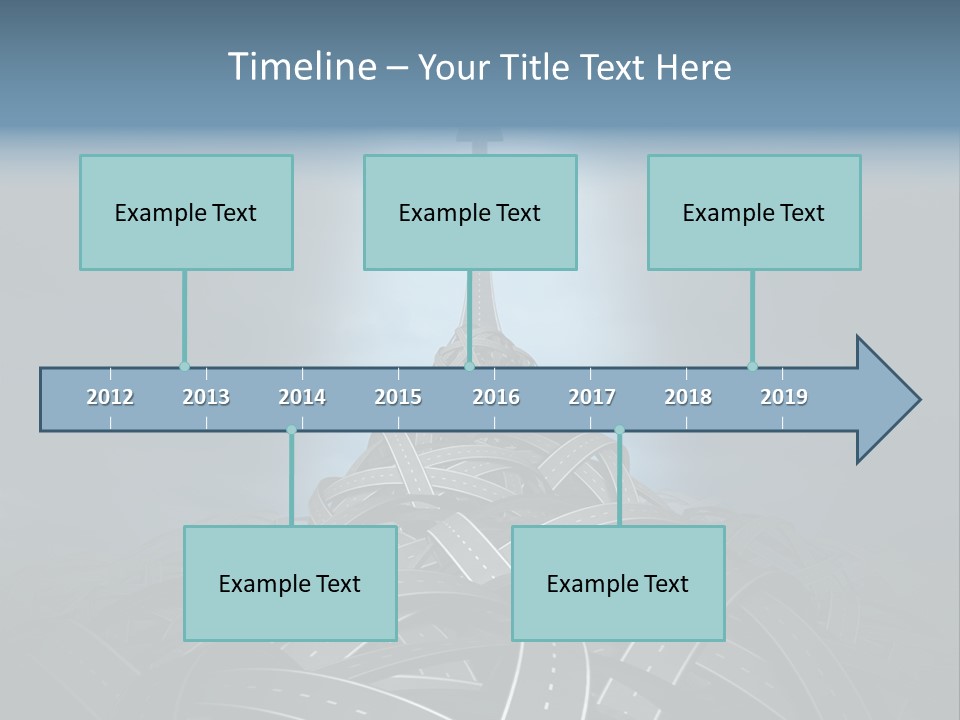 Timeline – Your Title Text Here

Example Text

Example Text

Example Text

2012 2013 2014 2015 2016 2017 2018 2019

Example Text

Example Text